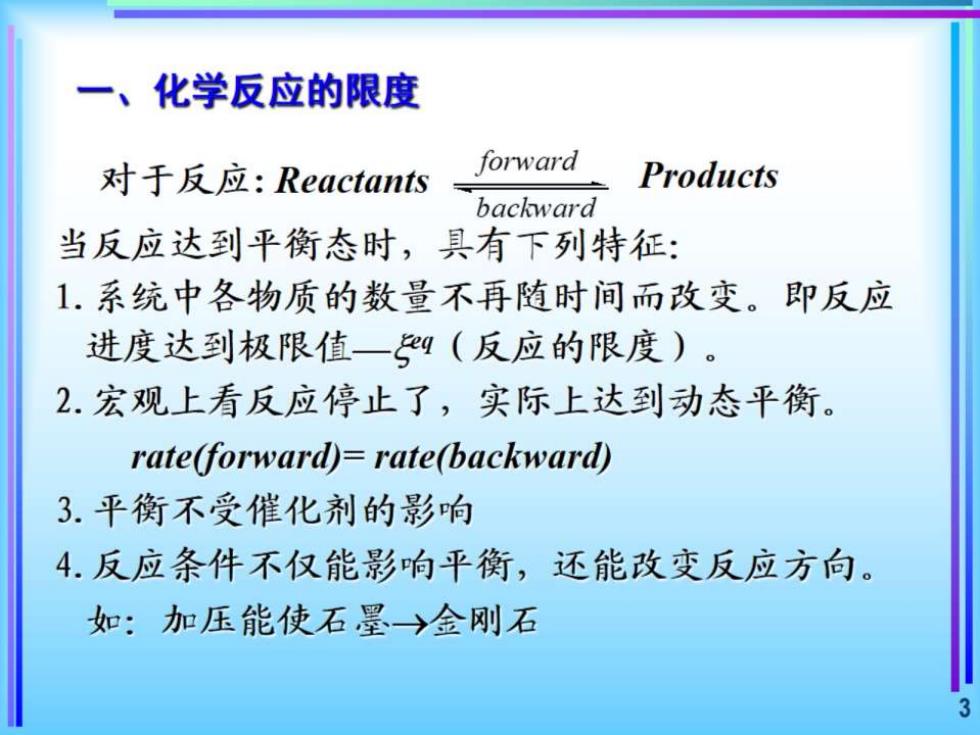 一、化学反应的限度

对于反应: Reactants $\underset{backward}{\overset{forward}{\rightleftharpoons}}$ Products

当反应达到平衡态时，具有下列特征:

1. 系统中各物质的数量不再随时间而改变。即反应进度达到极限值—$\xi^{eq}$（反应的限度）。

2. 宏观上看反应停止了，实际上达到动态平衡。

rate(forward)= rate(backward)

3. 平衡不受催化剂的影响

4. 反应条件不仅能影响平衡，还能改变反应方向。

如：加压能使石墨→金刚石

3